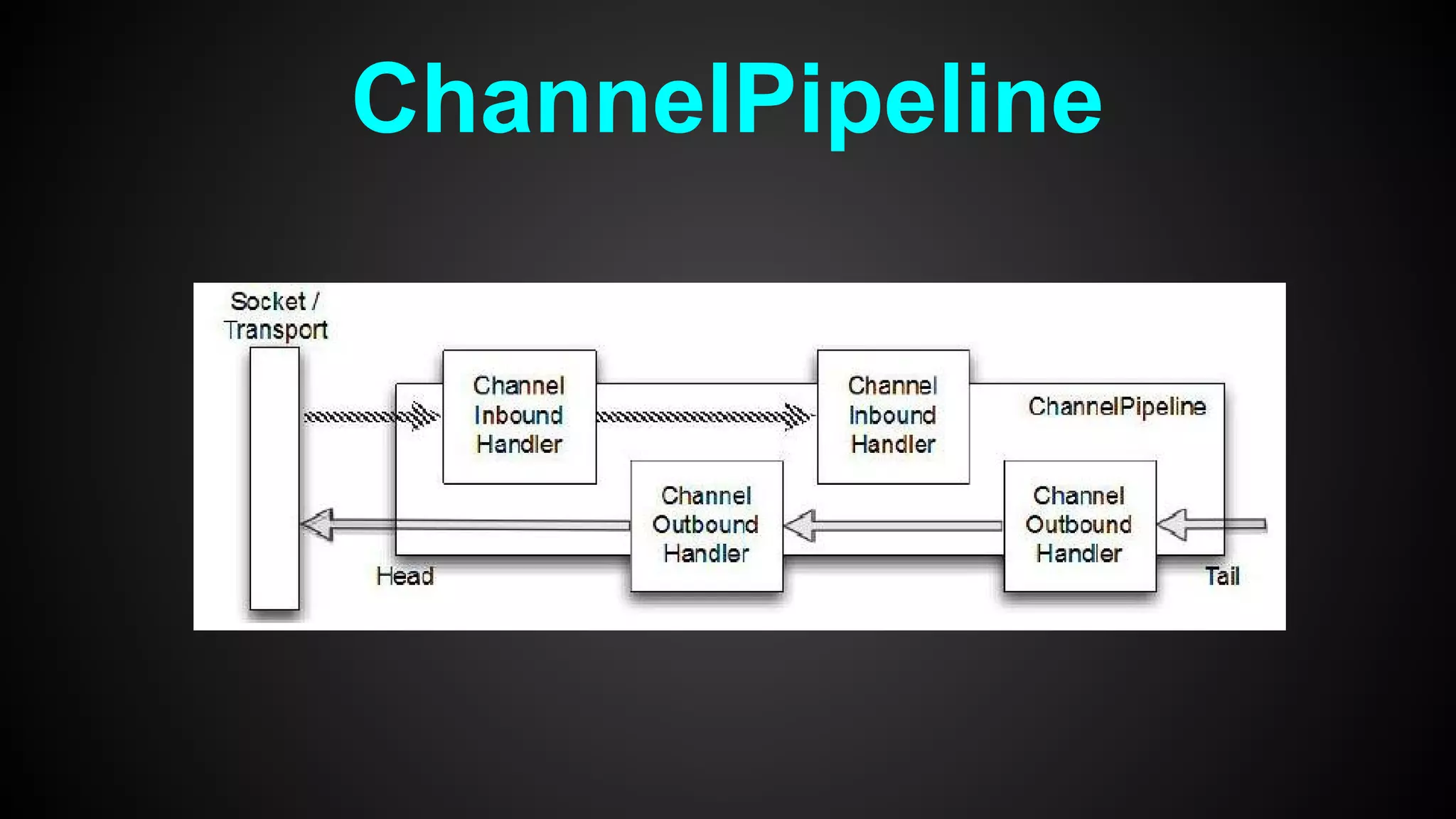 ChannelPipeline

Socket / Transport

Channel Inbound Handler

Channel Inbound Handler

ChannelPipeline

Channel Outbound Handler

Channel Outbound Handler

Head

Tail